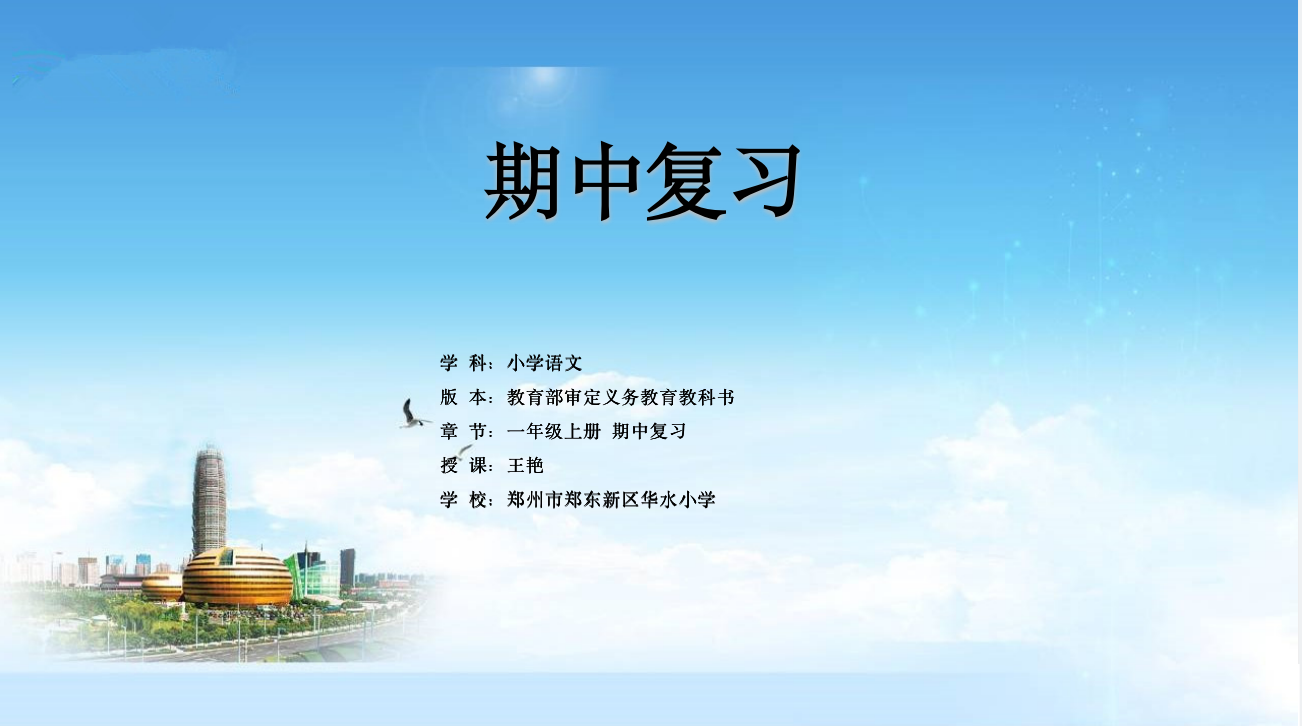 期中复习

学 科：小学语文
版 本：教育部审定义务教育教科书
章 节：一年级上册 期中复习
授 课：王艳
学 校：郑州市郑东新区华水小学